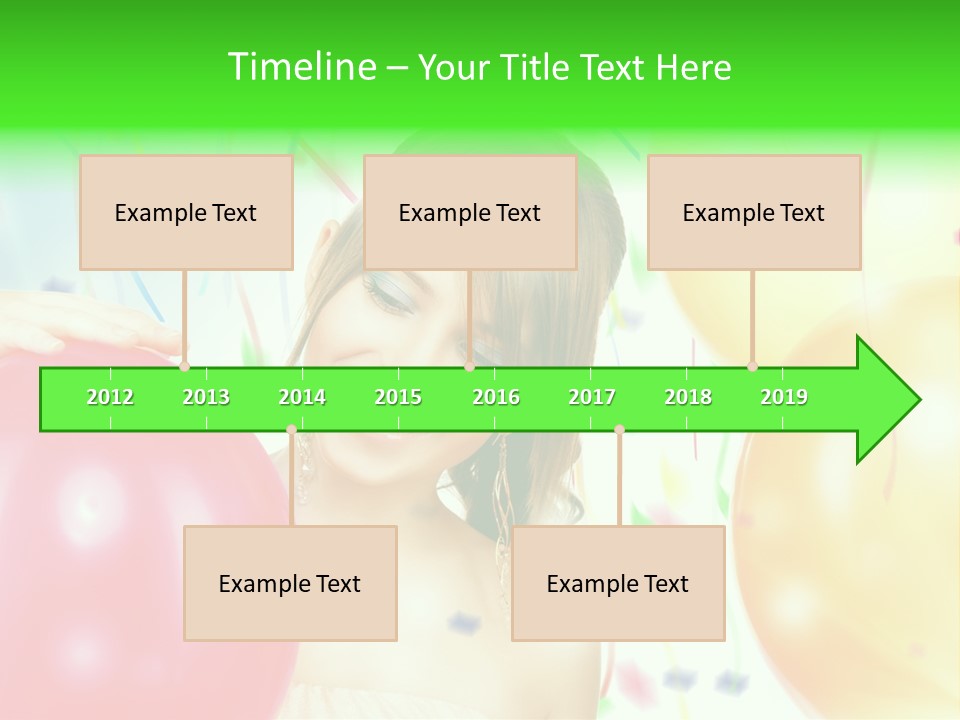 Timeline – Your Title Text Here

Example Text

Example Text

Example Text

2012 2013 2014 2015 2016 2017 2018 2019

Example Text

Example Text